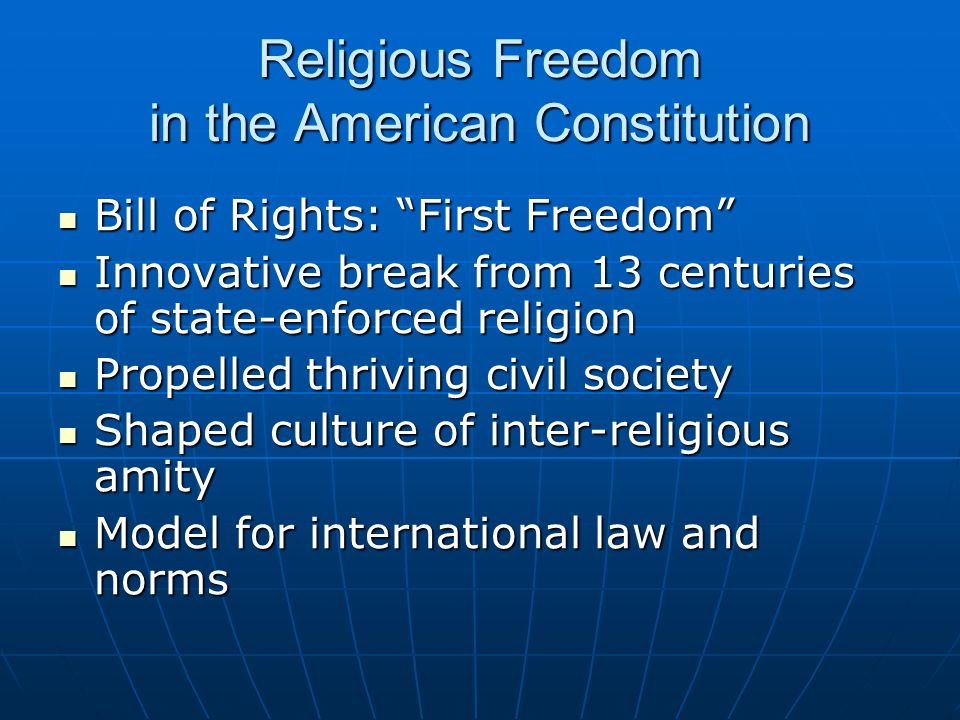 Religious Freedom
in the American Constitution

- Bill of Rights: “First Freedom”
- Innovative break from 13 centuries of state-enforced religion
- Propelled thriving civil society
- Shaped culture of inter-religious amity
- Model for international law and norms